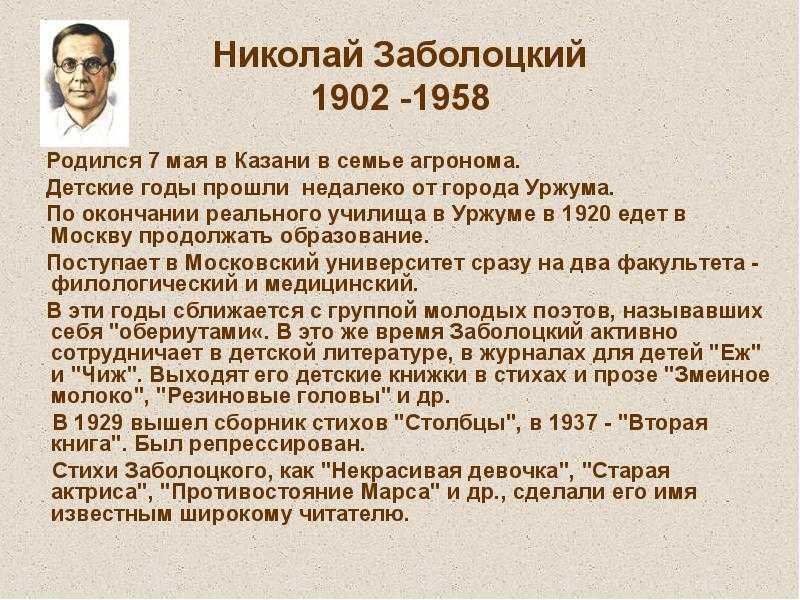 Николай Заболоцкий
1902 -1958

Родился 7 мая в Казани в семье агронома.

Детские годы прошли недалеко от города Уржума.

По окончании реального училища в Уржуме в 1920 едет в Москву продолжать образование.

Поступает в Московский университет сразу на два факультета - филологический и медицинский.

В эти годы сближается с группой молодых поэтов, называвших себя "обериутами«. В это же время Заболоцкий активно сотрудничает в детской литературе, в журналах для детей "Еж" и "Чиж". Выходят его детские книжки в стихах и прозе "Змеиное молоко", "Резиновые головы" и др.

В 1929 вышел сборник стихов "Столбцы", в 1937 - "Вторая книга". Был репрессирован.

Стихи Заболоцкого, как "Некрасивая девочка", "Старая актриса", "Противостояние Марса" и др., сделали его имя известным широкому читателю.